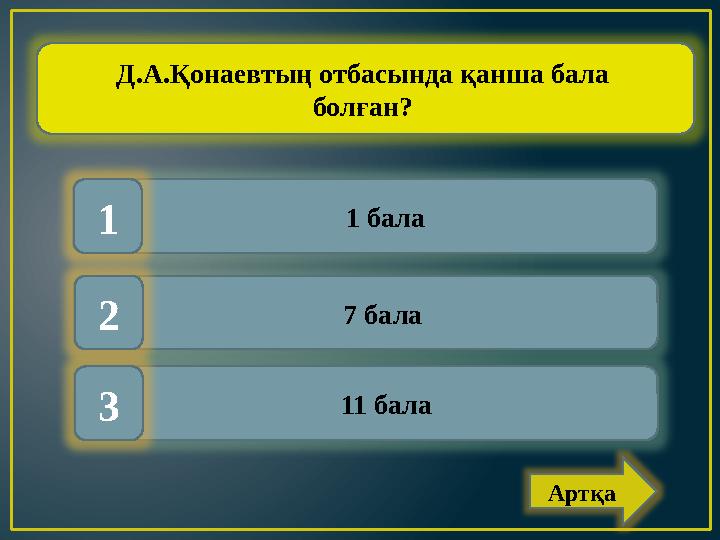 Д.А.Қонаевтың отбасында қанша бала болған?

1

1 бала

2

7 бала

3

11 бала

Артқа